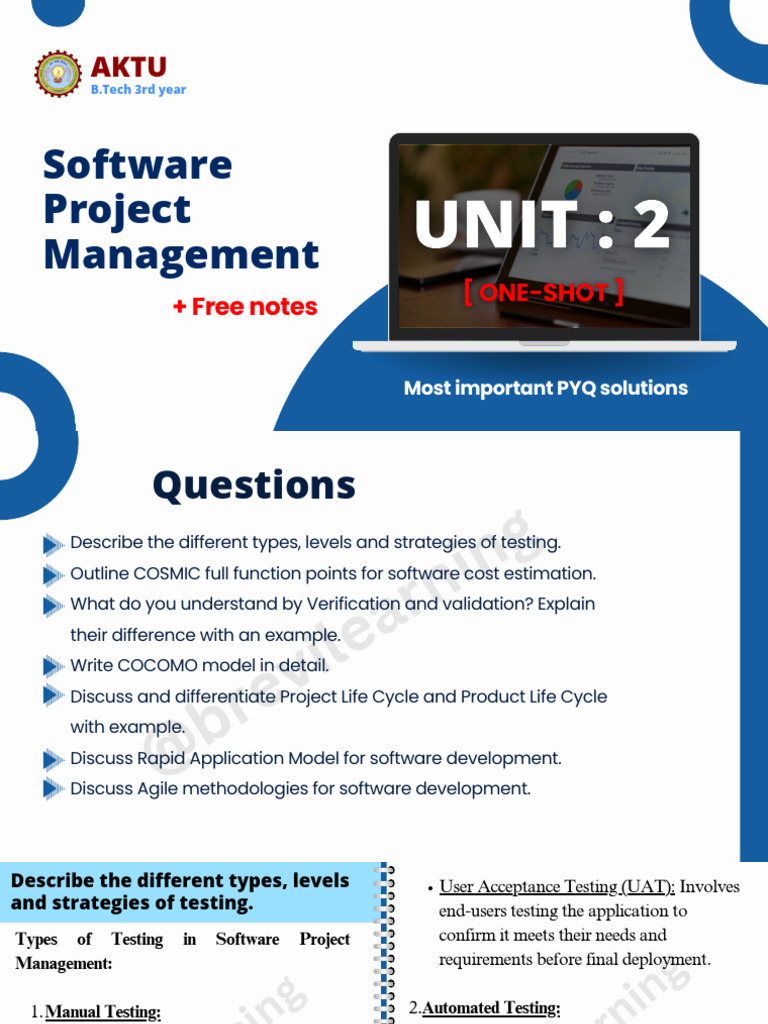 AKTU
B.Tech 3rd year

Software Project Management

+ Free notes

UNIT : 2
[ ONE-SHOT ]

Most important PYQ solutions

Questions

Describe the different types, levels and strategies of testing.
Outline COSMIC full function points for software cost estimation.
What do you understand by Verification and validation? Explain their difference with an example.
Write COCOMO model in detail.
Discuss and differentiate Project Life Cycle and Product Life Cycle with example.
Discuss Rapid Application Model for software development.
Discuss Agile methodologies for software development.

@brevilearning

Describe the different types, levels and strategies of testing.

Types of Testing in Software Project Management:

1. Manual Testing:

• User Acceptance Testing (UAT): Involves end-users testing the application to confirm it meets their needs and requirements before final deployment.

2. Automated Testing: